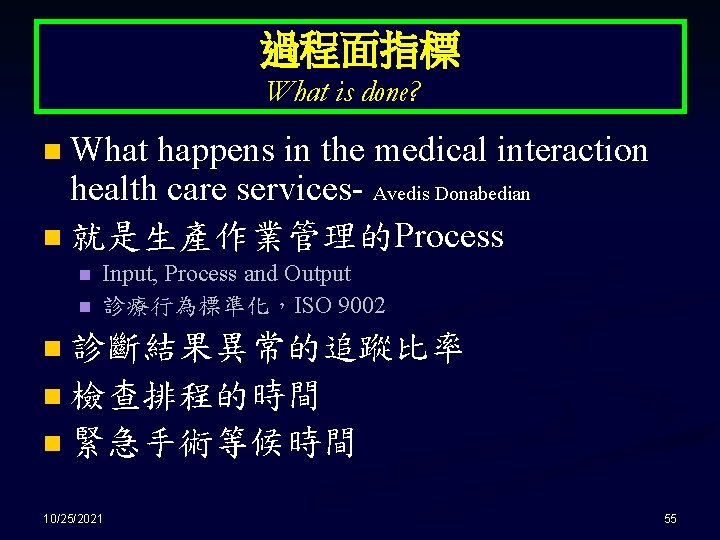 過程面指標
What is done?

What happens in the medical interaction health care services- Avedis Donabedian

就是生產作業管理的Process

Input, Process and Output

診療行為標準化，ISO 9002

診斷結果異常的追蹤比率

檢查排程的時間

緊急手術等候時間

10/25/2021

55